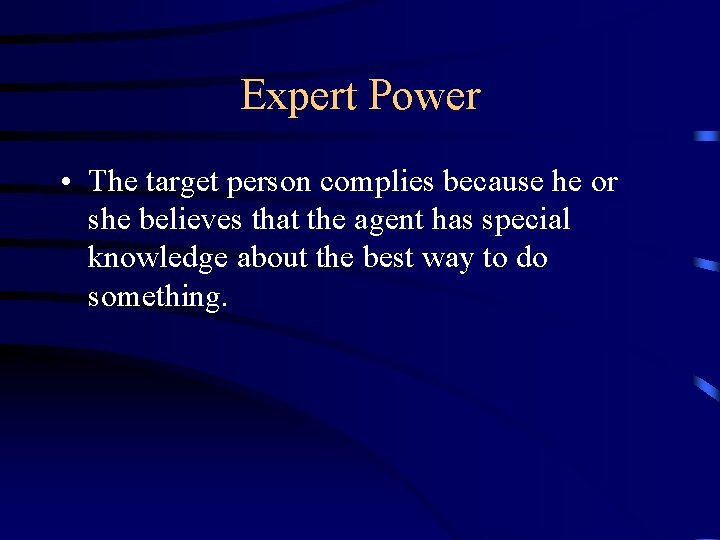 Expert Power

• The target person complies because he or she believes that the agent has special knowledge about the best way to do something.